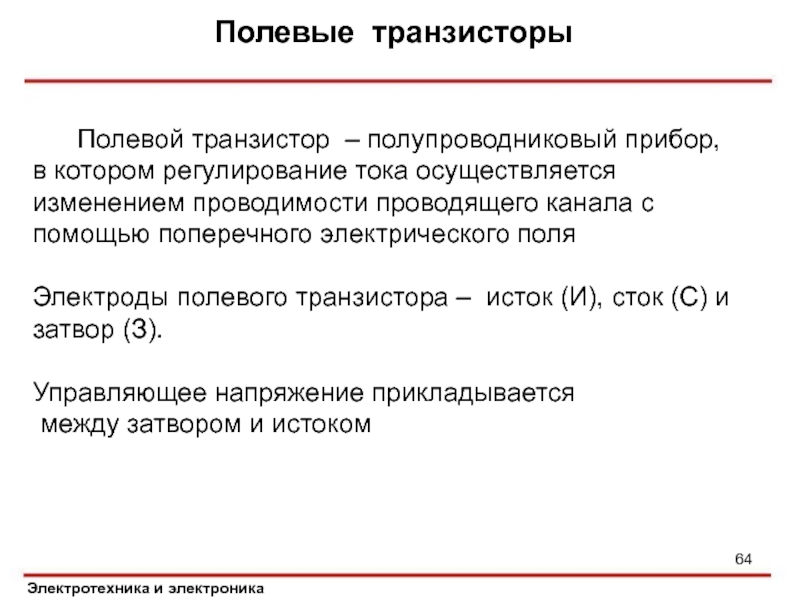 Полевые транзисторы

Полевой транзистор – полупроводниковый прибор, в котором регулирование тока осуществляется изменением проводимости проводящего канала с помощью поперечного электрического поля

Электроды полевого транзистора – исток (И), сток (С) и затвор (З).

Управляющее напряжение прикладывается между затвором и истоком

64

Электротехника и электроника